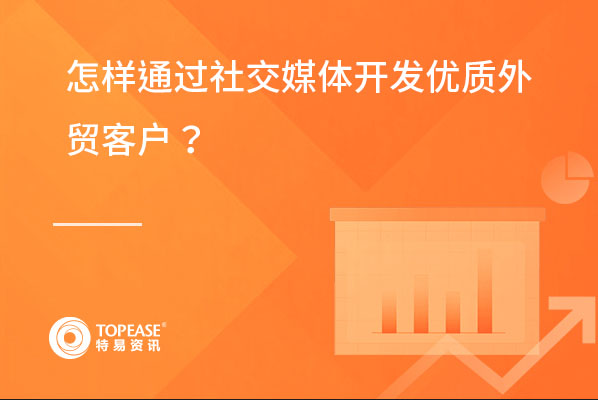 怎样通过社交媒体开发优质外贸客户？

TOPEASE®
特易资讯